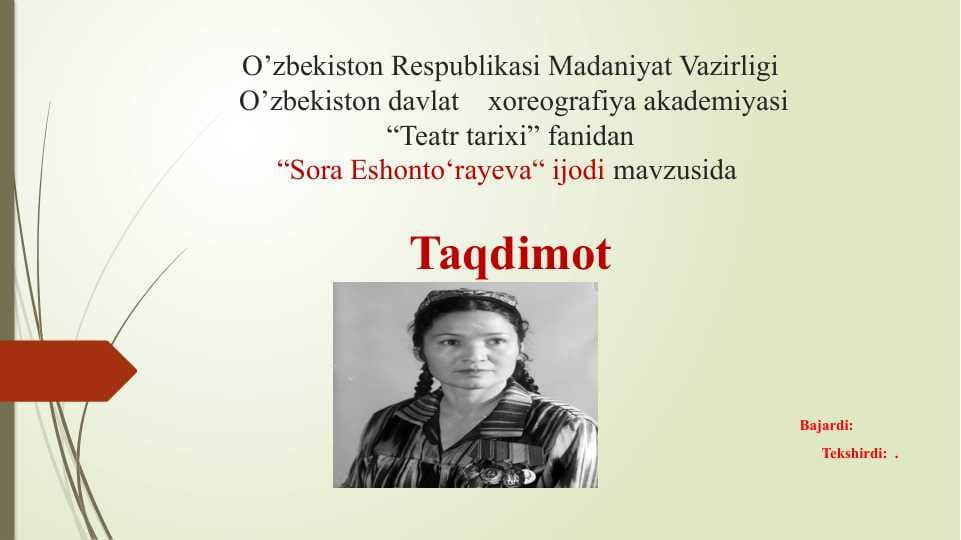 O’zbekiston Respublikasi Madaniyat Vazirligi
O’zbekiston davlat xoreografiya akademiyasi
“Teatr tarixi” fanidan
“Sora Eshonto‘rayeva“ ijodi mavzusida

Taqdimot

Bajardi:
Tekshirdi: .